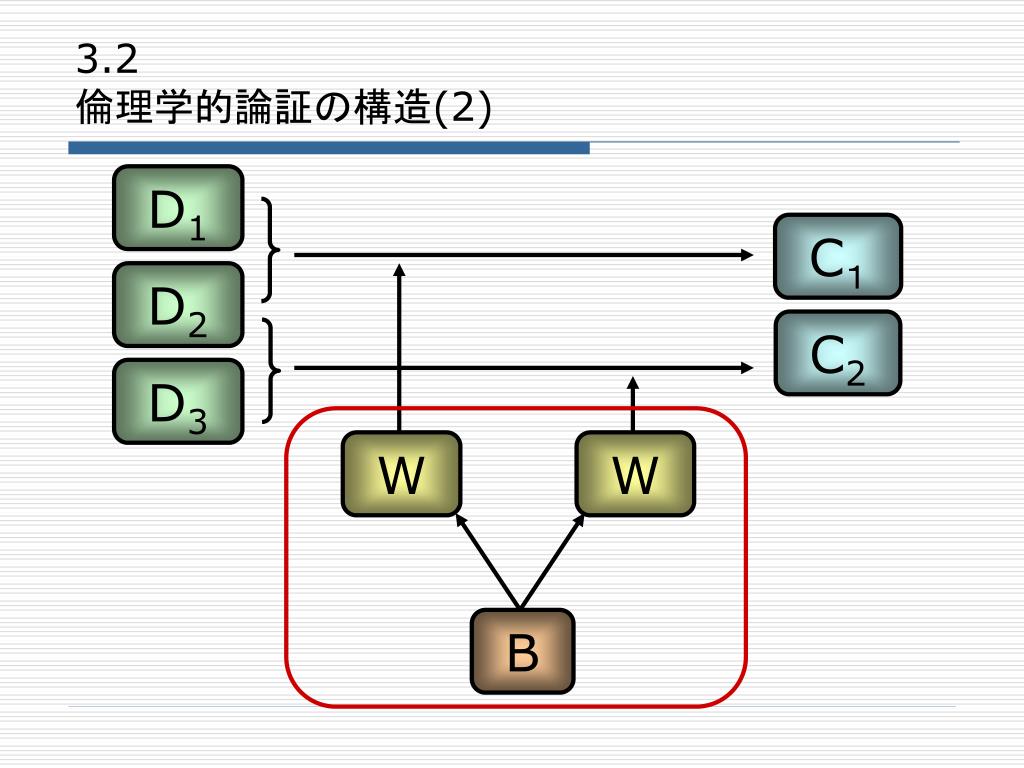 3.2
倫理学的論証の構造(2)

$D_1$
$D_2$
$D_3$

$C_1$
$C_2$

W
W
B